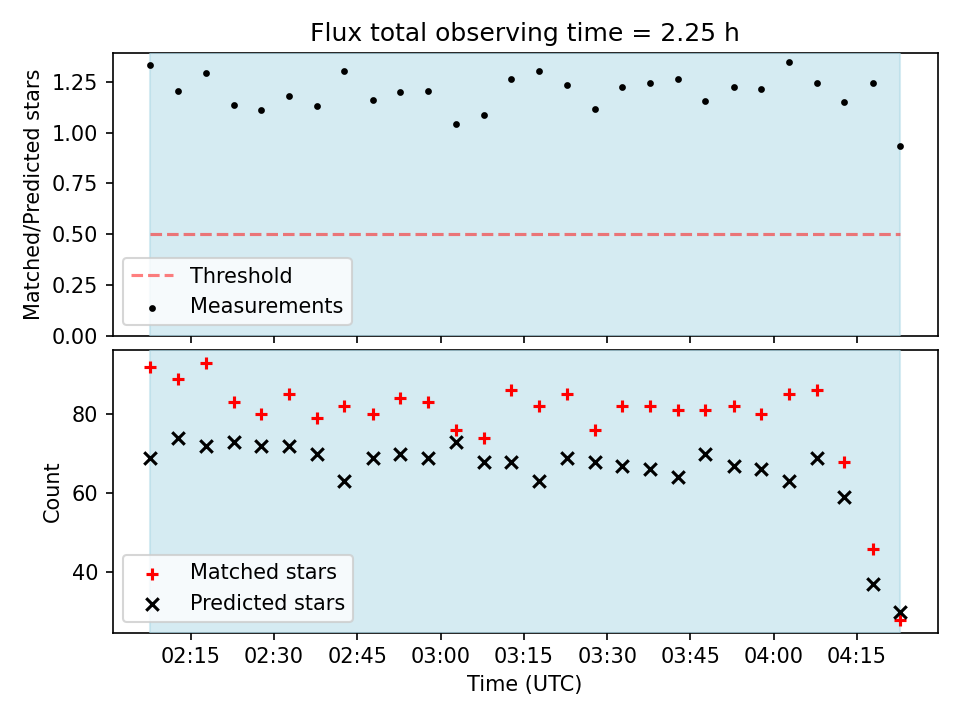 Flux total observing time = 2.25 h

Matched/Predicted stars

1.25
1.00
0.75
0.50
0.25
0.00

Threshold
Measurements

Count

80
60
40

Matched stars
Predicted stars

02:15 02:30 02:45 03:00 03:15 03:30 03:45 04:00 04:15

Time (UTC)